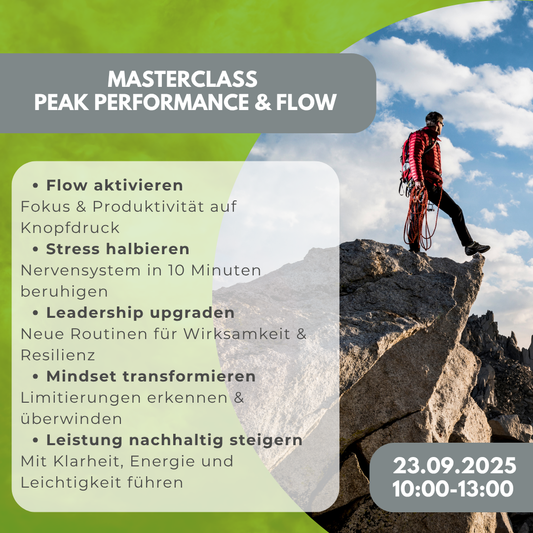 MASTERCLASS
PEAK PERFORMANCE & FLOW

• Flow aktivieren
Fokus & Produktivität auf Knopfdruck
• Stress halbieren
Nervensystem in 10 Minuten beruhigen
• Leadership upgraden
Neue Routinen für Wirksamkeit & Resilienz
• Mindset transformieren
Limitierungen erkennen & überwinden
• Leistung nachhaltig steigern
Mit Klarheit, Energie und Leichtigkeit führen

23.09.2025
10:00-13:00